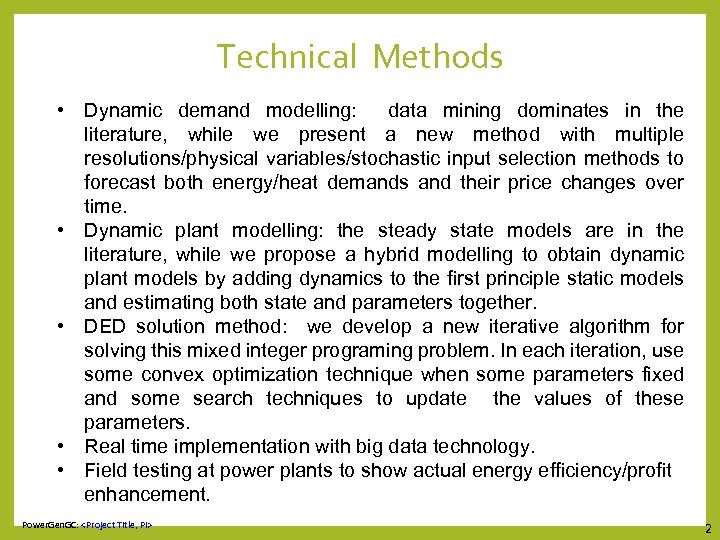 Technical Methods

• Dynamic demand modelling: data mining dominates in the literature, while we present a new method with multiple resolutions/physical variables/stochastic input selection methods to forecast both energy/heat demands and their price changes over time.
• Dynamic plant modelling: the steady state models are in the literature, while we propose a hybrid modelling to obtain dynamic plant models by adding dynamics to the first principle static models and estimating both state and parameters together.
• DED solution method: we develop a new iterative algorithm for solving this mixed integer programing problem. In each iteration, use some convex optimization technique when some parameters fixed and some search techniques to update the values of these parameters.
• Real time implementation with big data technology.
• Field testing at power plants to show actual energy efficiency/profit enhancement.

PowerGenGC: <Project Title, PI>

2